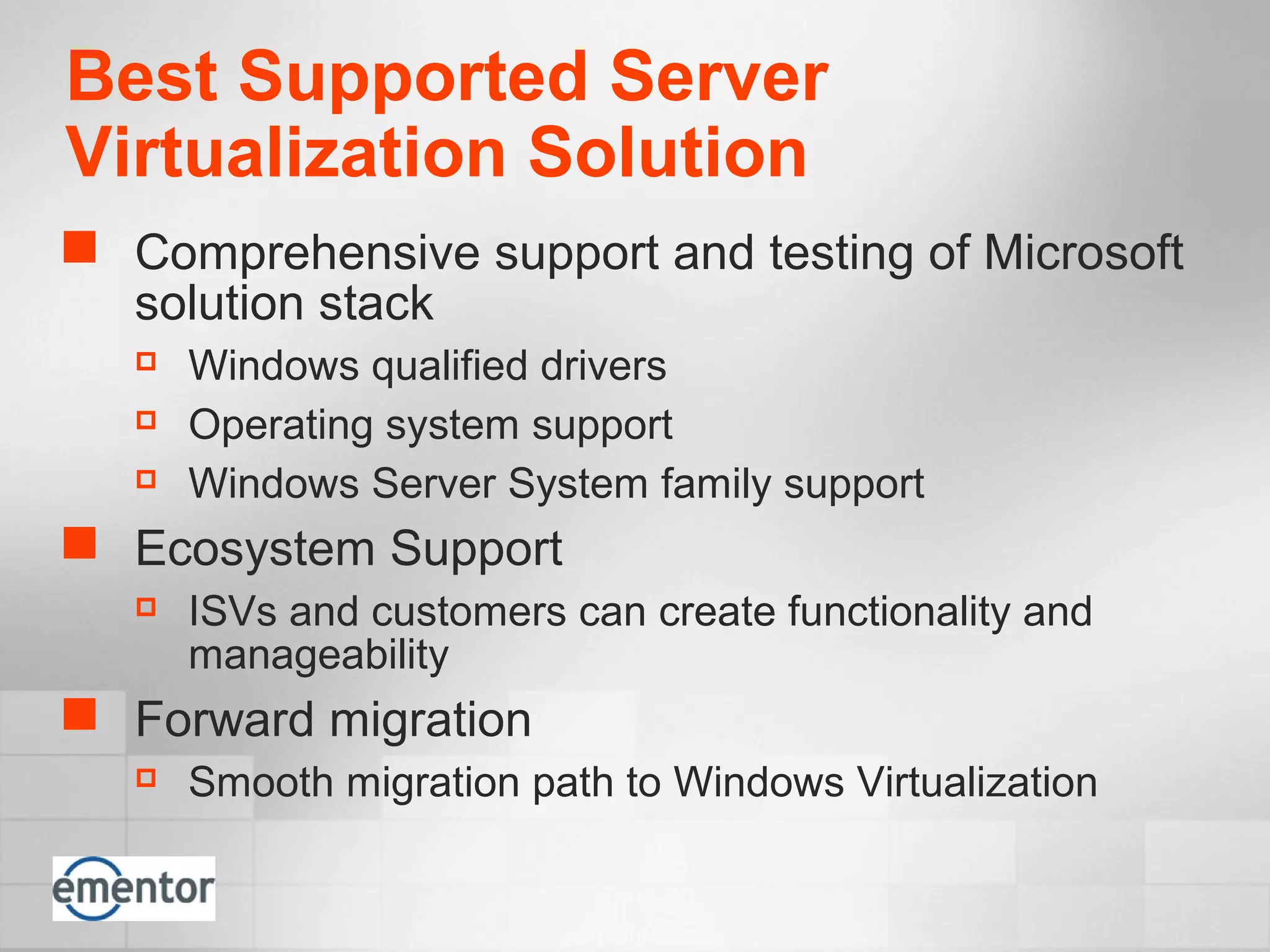 Best Supported Server Virtualization Solution

Comprehensive support and testing of Microsoft solution stack

Windows qualified drivers

Operating system support

Windows Server System family support

Ecosystem Support

ISVs and customers can create functionality and manageability

Forward migration

Smooth migration path to Windows Virtualization

ementor